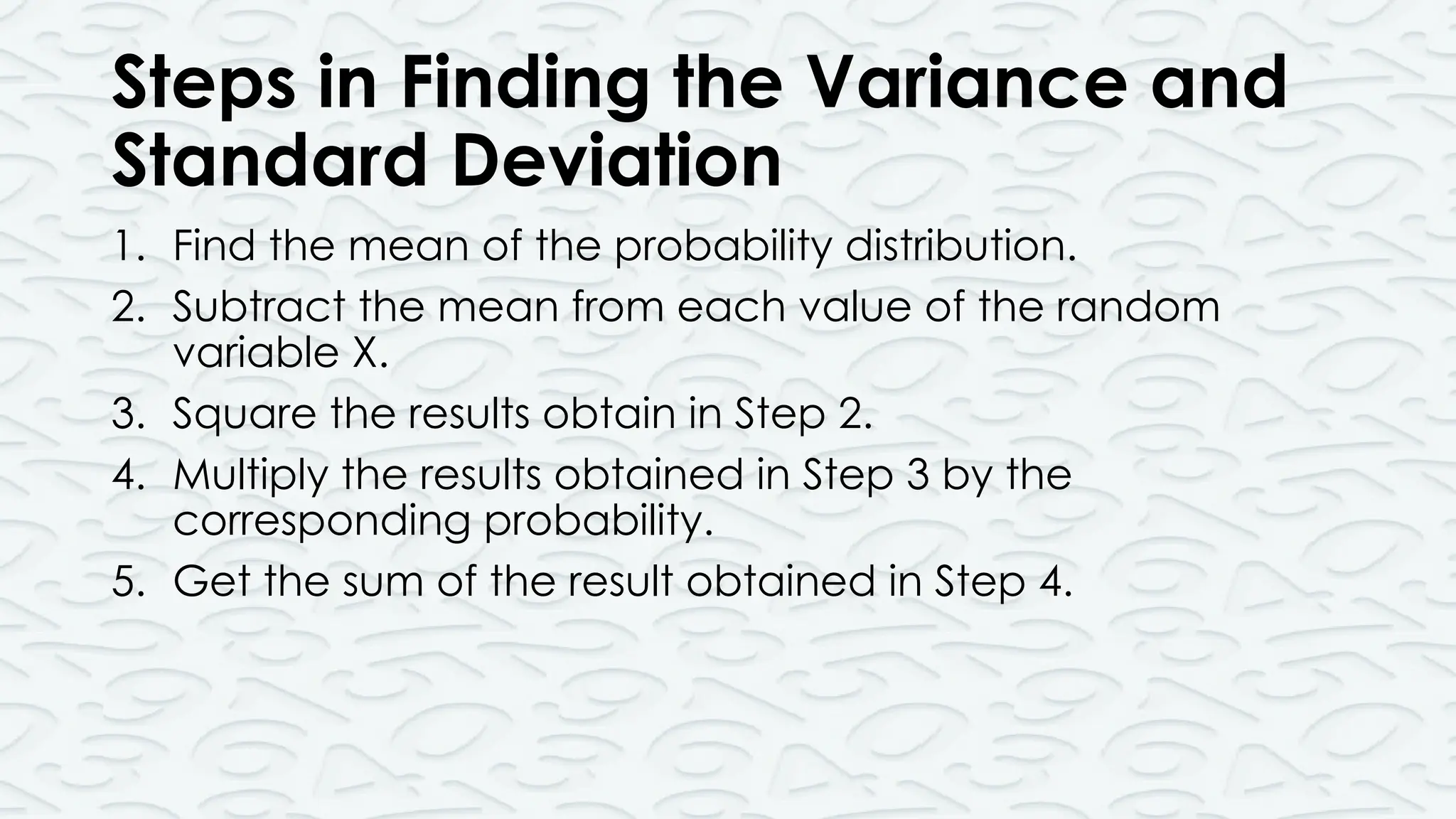 Steps in Finding the Variance and Standard Deviation

1. Find the mean of the probability distribution.
2. Subtract the mean from each value of the random variable X.
3. Square the results obtain in Step 2.
4. Multiply the results obtained in Step 3 by the corresponding probability.
5. Get the sum of the result obtained in Step 4.